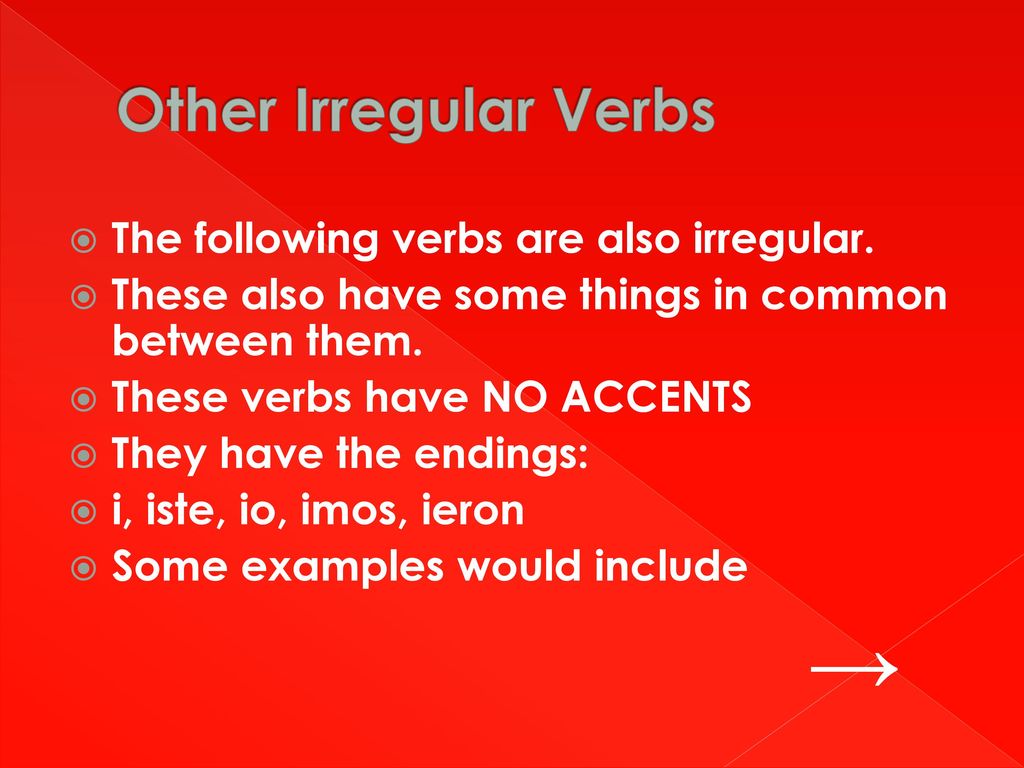 Other Irregular Verbs

The following verbs are also irregular.

These also have some things in common between them.

These verbs have NO ACCENTS

They have the endings:

i, iste, io, imos, ieron

Some examples would include

→